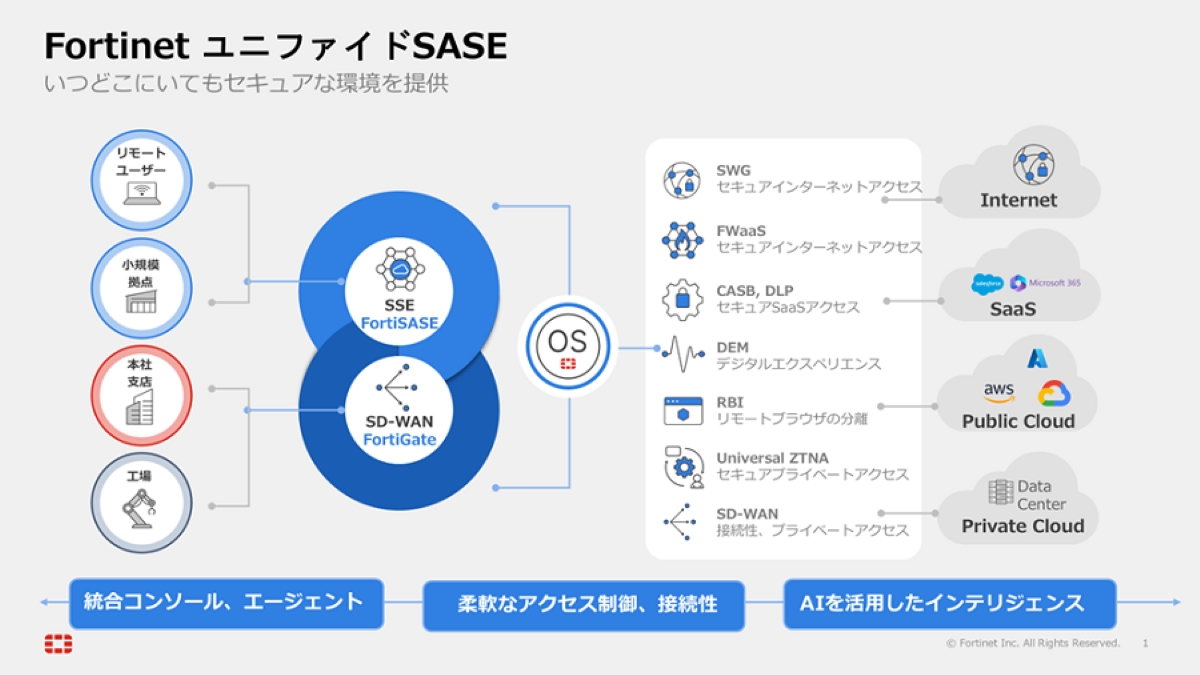 Fortinet ユニファイドSASE
いつどこにいてもセキュアな環境を提供

リモートユーザー

小規模拠点

本社支店

工場

SSE
FortiSASE

SD-WAN
FortiGate

OS

SWG
セキュアインターネットアクセス

FWaaS
セキュアインターネットアクセス

CASB, DLP
セキュアSaaSアクセス

DEM
デジタルエクスペリエンス

RBI
リモートブラウザの分離

Universal ZTNA
セキュアプライベートアクセス

SD-WAN
接続性、プライベートアクセス

Internet

salesforce Microsoft 365
SaaS

aws
Public Cloud

Data Center
Private Cloud

統合コンソール、エージェント

柔軟なアクセス制御、接続性

AIを活用したインテリジェンス

© Fortinet Inc. All Rights Reserved. 1